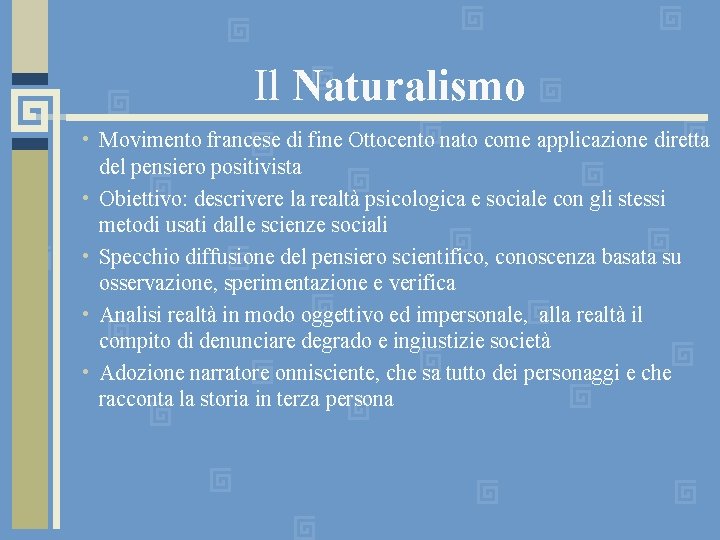 Il Naturalismo

• Movimento francese di fine Ottocento nato come applicazione diretta del pensiero positivista
• Obiettivo: descrivere la realtà psicologica e sociale con gli stessi metodi usati dalle scienze sociali
• Specchio diffusione del pensiero scientifico, conoscenza basata su osservazione, sperimentazione e verifica
• Analisi realtà in modo oggettivo ed impersonale, alla realtà il compito di denunciare degrado e ingiustizie società
• Adozione narratore onnisciente, che sa tutto dei personaggi e che racconta la storia in terza persona